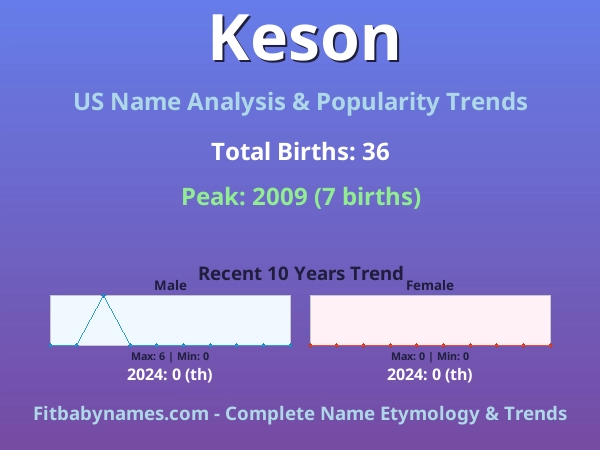 Keson

US Name Analysis & Popularity Trends

Total Births: 36

Peak: 2009 (7 births)

Recent 10 Years Trend

Male

Max: 6 | Min: 0

2024: 0 (th)

Female

Max: 0 | Min: 0

2024: 0 (th)

Fitbabynames.com - Complete Name Etymology & Trends